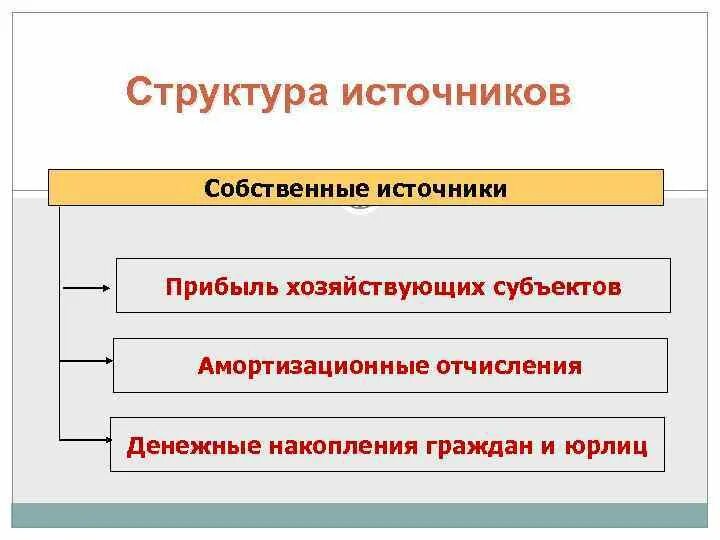 Структура источников

Собственные источники

Прибыль хозяйствующих субъектов

Амортизационные отчисления

Денежные накопления граждан и юрлиц